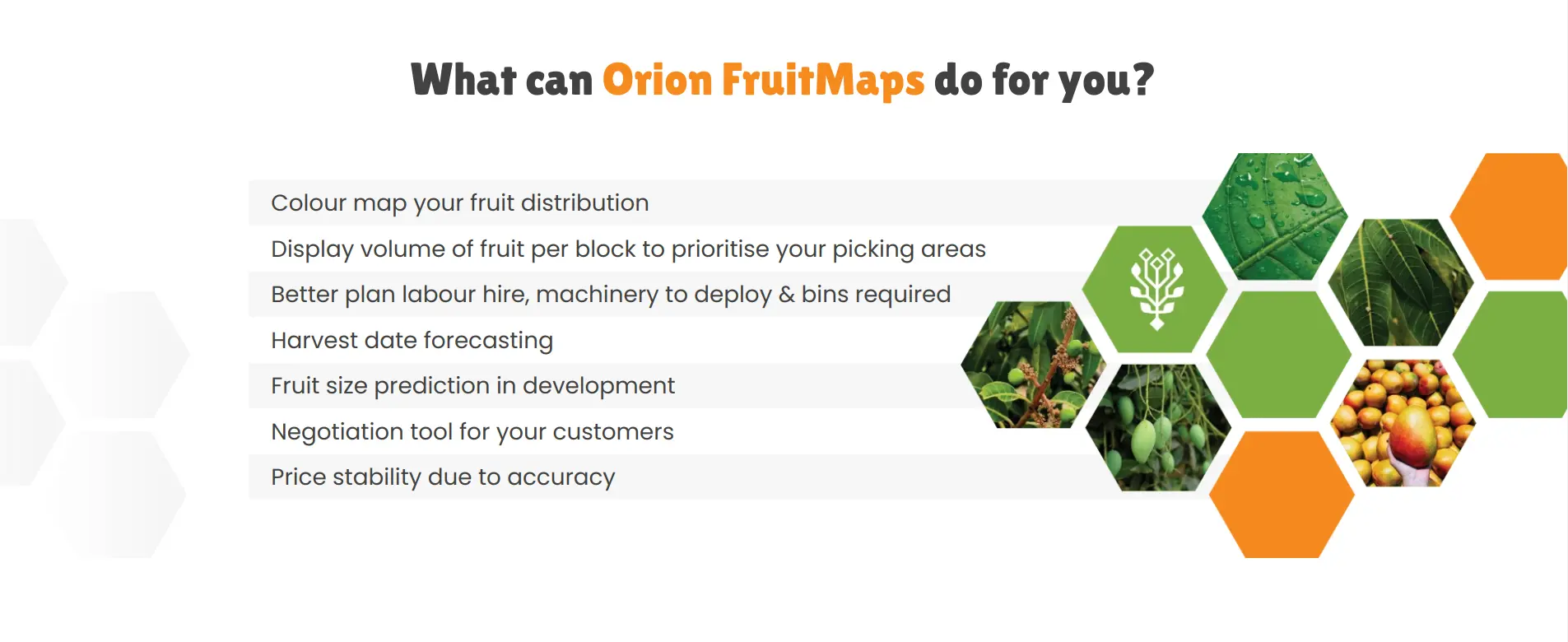 What can Orion FruitMaps do for you?

Colour map your fruit distribution

Display volume of fruit per block to prioritise your picking areas

Better plan labour hire, machinery to deploy & bins required

Harvest date forecasting

Fruit size prediction in development

Negotiation tool for your customers

Price stability due to accuracy